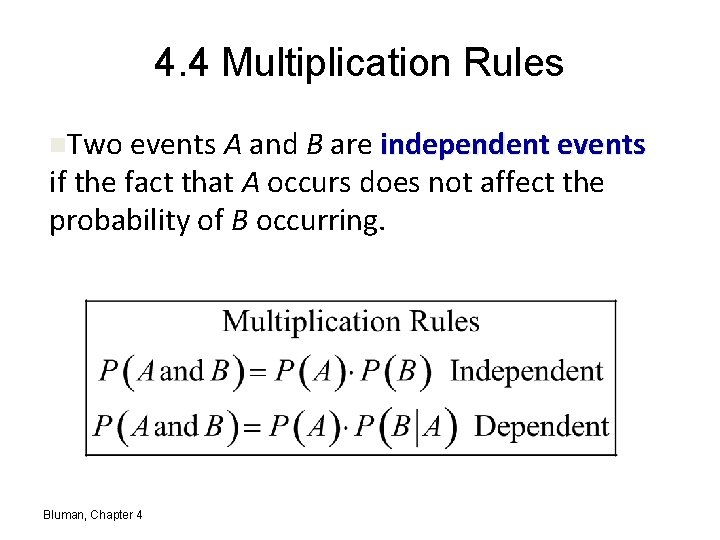 4.4 Multiplication Rules

Two events $A$ and $B$ are independent events if the fact that $A$ occurs does not affect the probability of $B$ occurring.

Multiplication Rules

$P(A \text{ and } B) = P(A) \cdot P(B)$ Independent

$P(A \text{ and } B) = P(A) \cdot P(B|A)$ Dependent

Bluman, Chapter 4